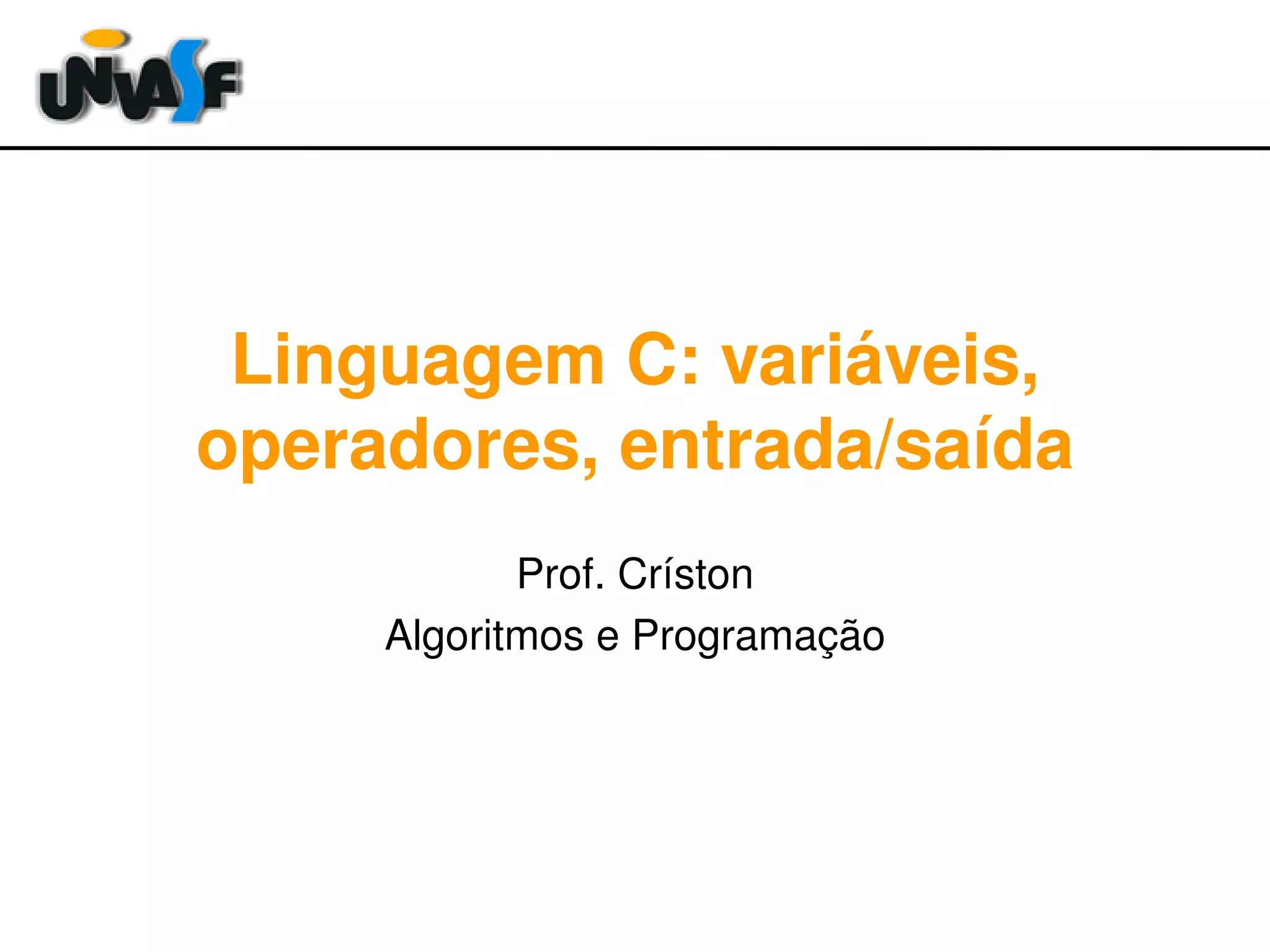 UNIVASF

Linguagem C: variáveis, operadores, entrada/saída

Prof. Críston

Algoritmos e Programação